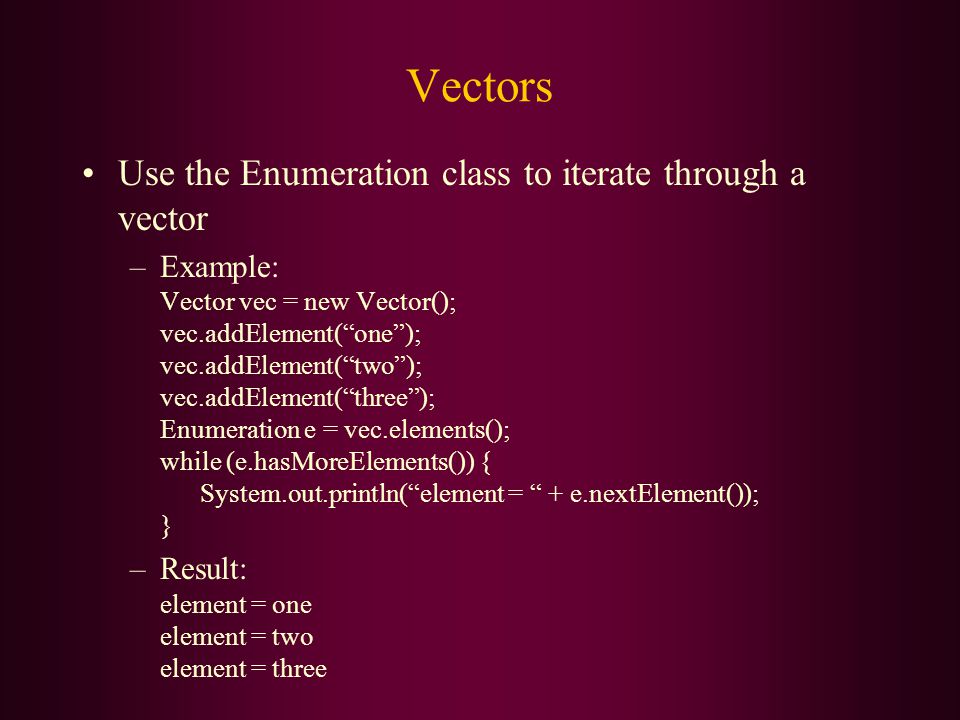 Vectors

• Use the Enumeration class to iterate through a vector

– Example:
Vector vec = new Vector();
vec.addElement(“one”);
vec.addElement(“two”);
vec.addElement(“three”);
Enumeration e = vec.elements();
while (e.hasMoreElements()) {
System.out.println(“element = “ + e.nextElement());
}

– Result:
element = one
element = two
element = three